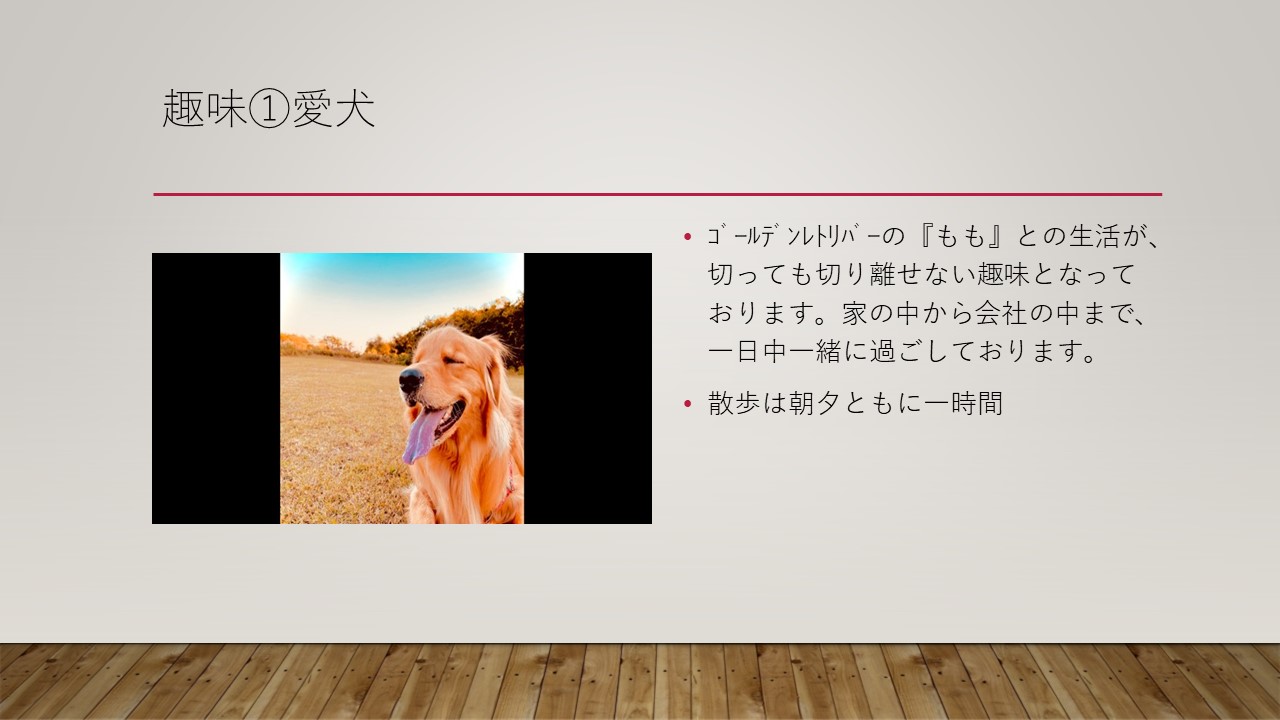 趣味①愛犬

• ｺﾞｰﾙﾃﾞﾝﾚﾄﾘﾊﾞｰの『もも』との生活が、切っても切り離せない趣味となっております。家の中から会社の中まで、一日中一緒に過ごしております。
• 散歩は朝夕ともに一時間